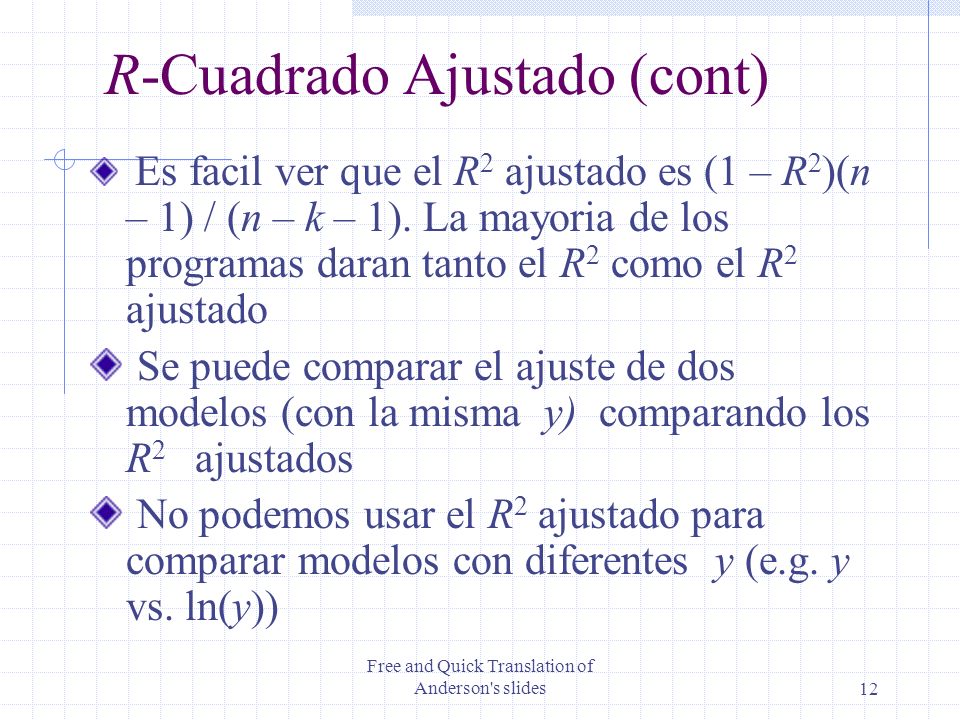 $R$-Cuadrado Ajustado (cont)

Es facil ver que el $R^2$ ajustado es $(1 – R^2)(n – 1) / (n – k – 1)$. La mayoria de los programas daran tanto el $R^2$ como el $R^2$ ajustado

Se puede comparar el ajuste de dos modelos (con la misma $y$) comparando los $R^2$ ajustados

No podemos usar el $R^2$ ajustado para comparar modelos con diferentes $y$ (e.g. $y$ vs. $\ln(y)$)

Free and Quick Translation of Anderson's slides

12